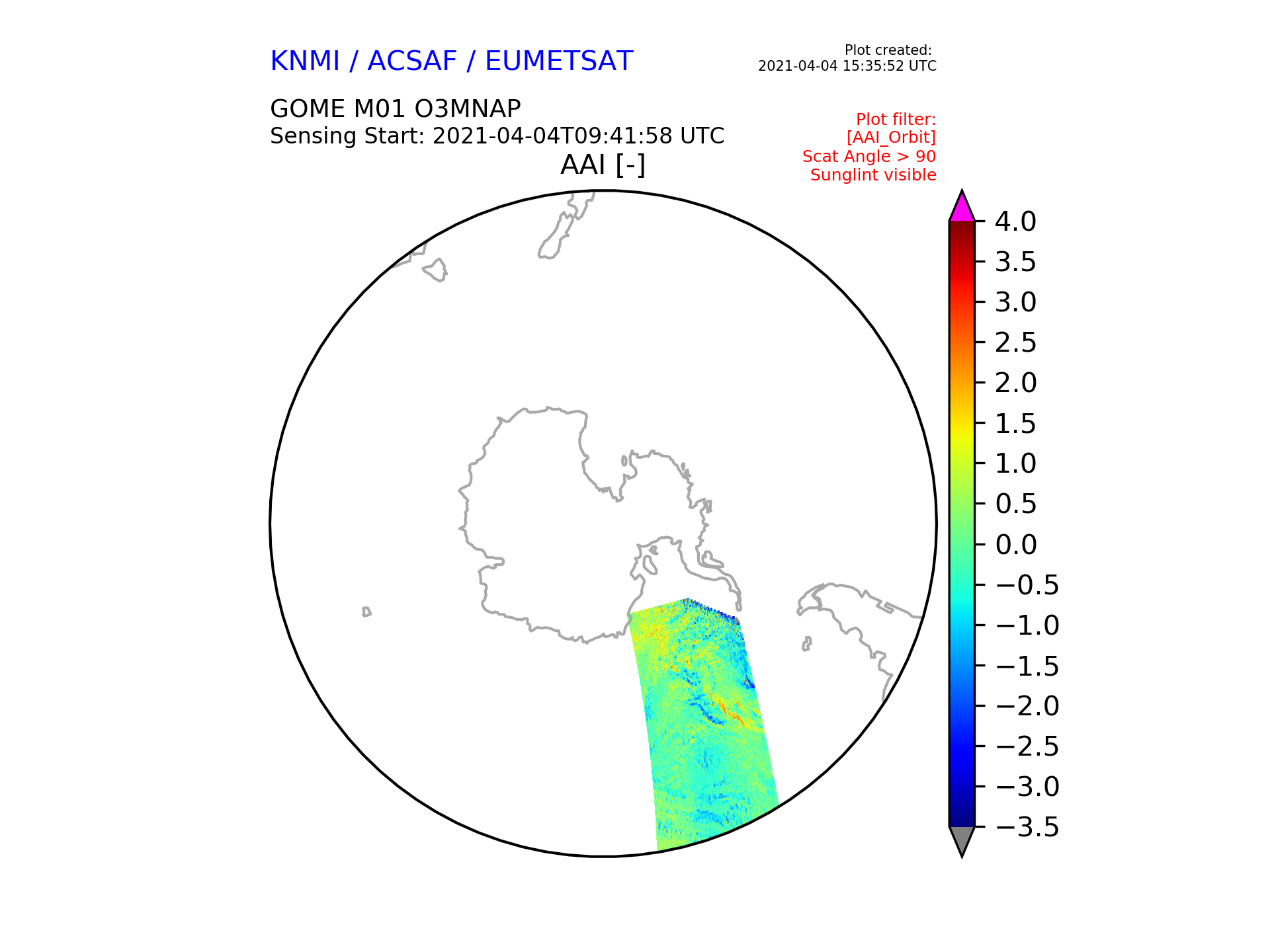 KNMI / ACSAF / EUMETSAT

Plot created:
2021-04-04 15:35:52 UTC

GOME M01 O3MNAP
Sensing Start: 2021-04-04T09:41:58 UTC

Plot filter:
[AAI_Orbit]
Scat Angle > 90
Sunglint visible

AAI [-]

4.0
3.5
3.0
2.5
2.0
1.5
1.0
0.5
0.0
−0.5
−1.0
−1.5
−2.0
−2.5
−3.0
−3.5